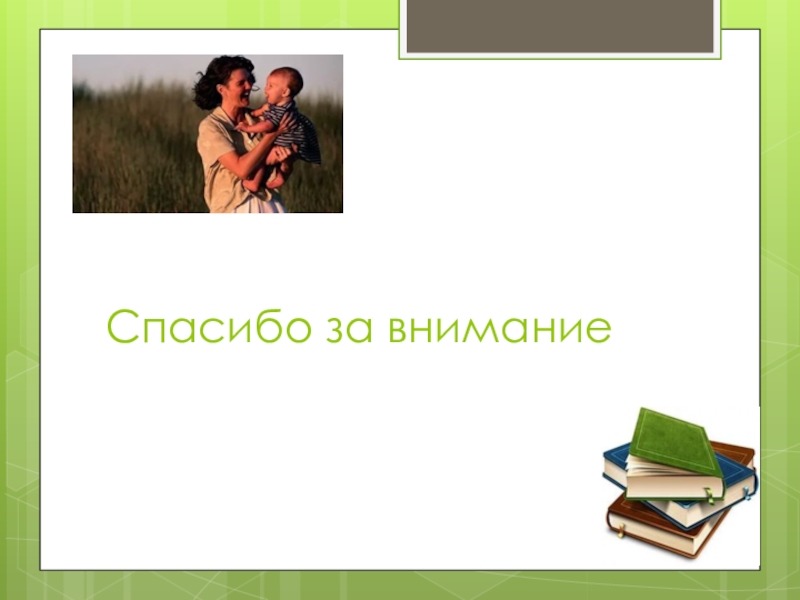 Спасибо за внимание